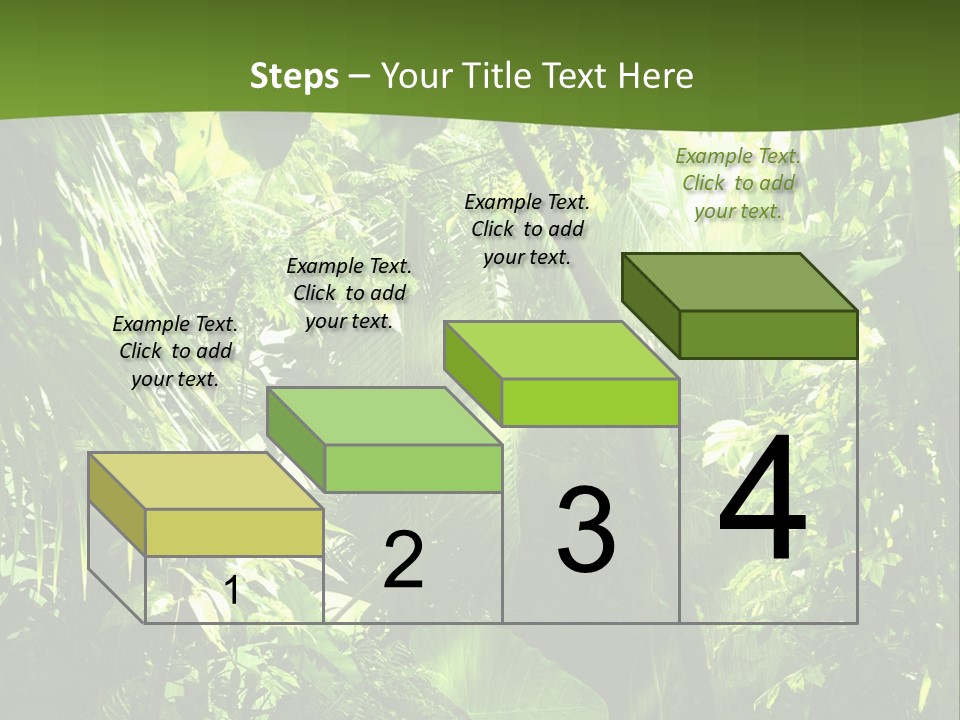 Steps – Your Title Text Here

Example Text. Click to add your text.

Example Text. Click to add your text.

Example Text. Click to add your text.

Example Text. Click to add your text.

1

2

3

4